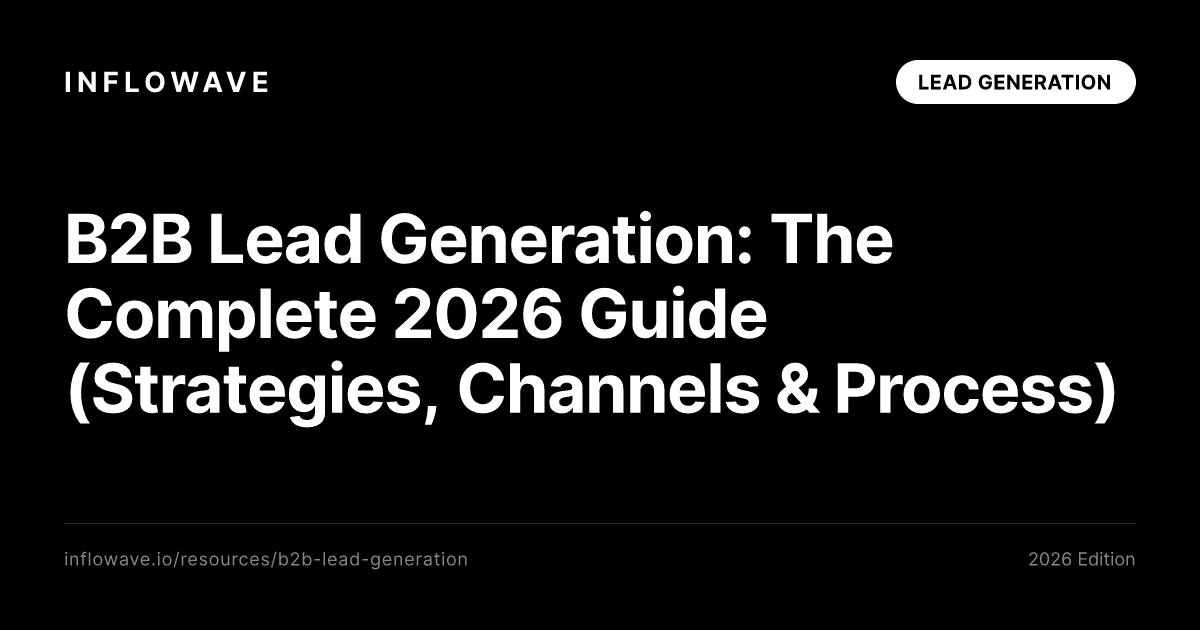 INFLOWAVE

LEAD GENERATION

B2B Lead Generation: The Complete 2026 Guide (Strategies, Channels & Process)

inflowave.io/resources/b2b-lead-generation

2026 Edition